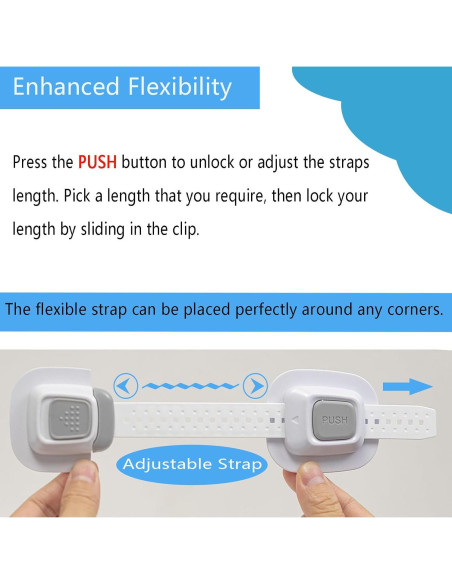 Enhanced Flexibility

Press the PUSH button to unlock or adjust the straps length. Pick a length that you require, then lock your length by sliding in the clip.

The flexible strap can be placed perfectly around any corners.

PUSH

Adjustable Strap